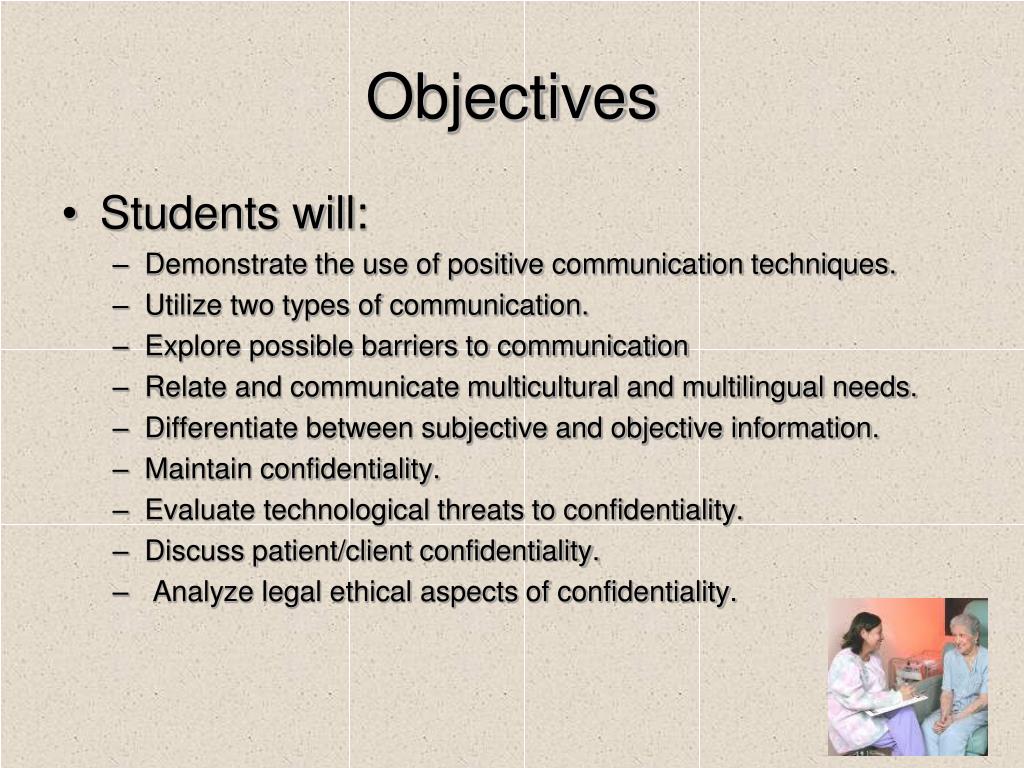 Objectives

• Students will:
– Demonstrate the use of positive communication techniques.
– Utilize two types of communication.
– Explore possible barriers to communication
– Relate and communicate multicultural and multilingual needs.
– Differentiate between subjective and objective information.
– Maintain confidentiality.
– Evaluate technological threats to confidentiality.
– Discuss patient/client confidentiality.
– Analyze legal ethical aspects of confidentiality.